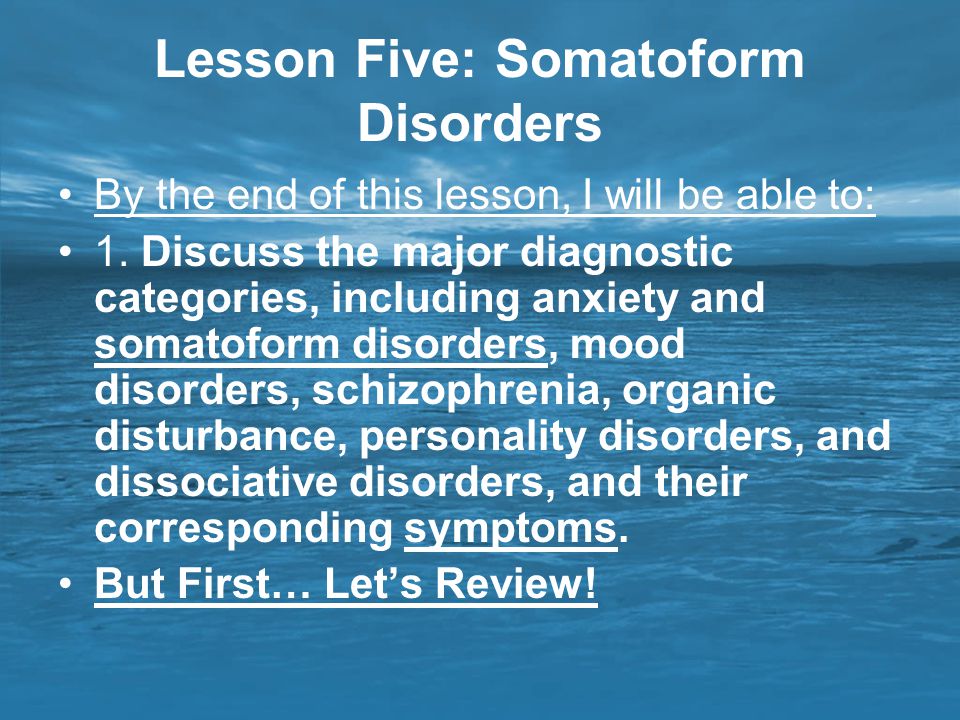 Lesson Five: Somatoform Disorders

• By the end of this lesson, I will be able to:
• 1. Discuss the major diagnostic categories, including anxiety and somatoform disorders, mood disorders, schizophrenia, organic disturbance, personality disorders, and dissociative disorders, and their corresponding symptoms.
• But First… Let's Review!